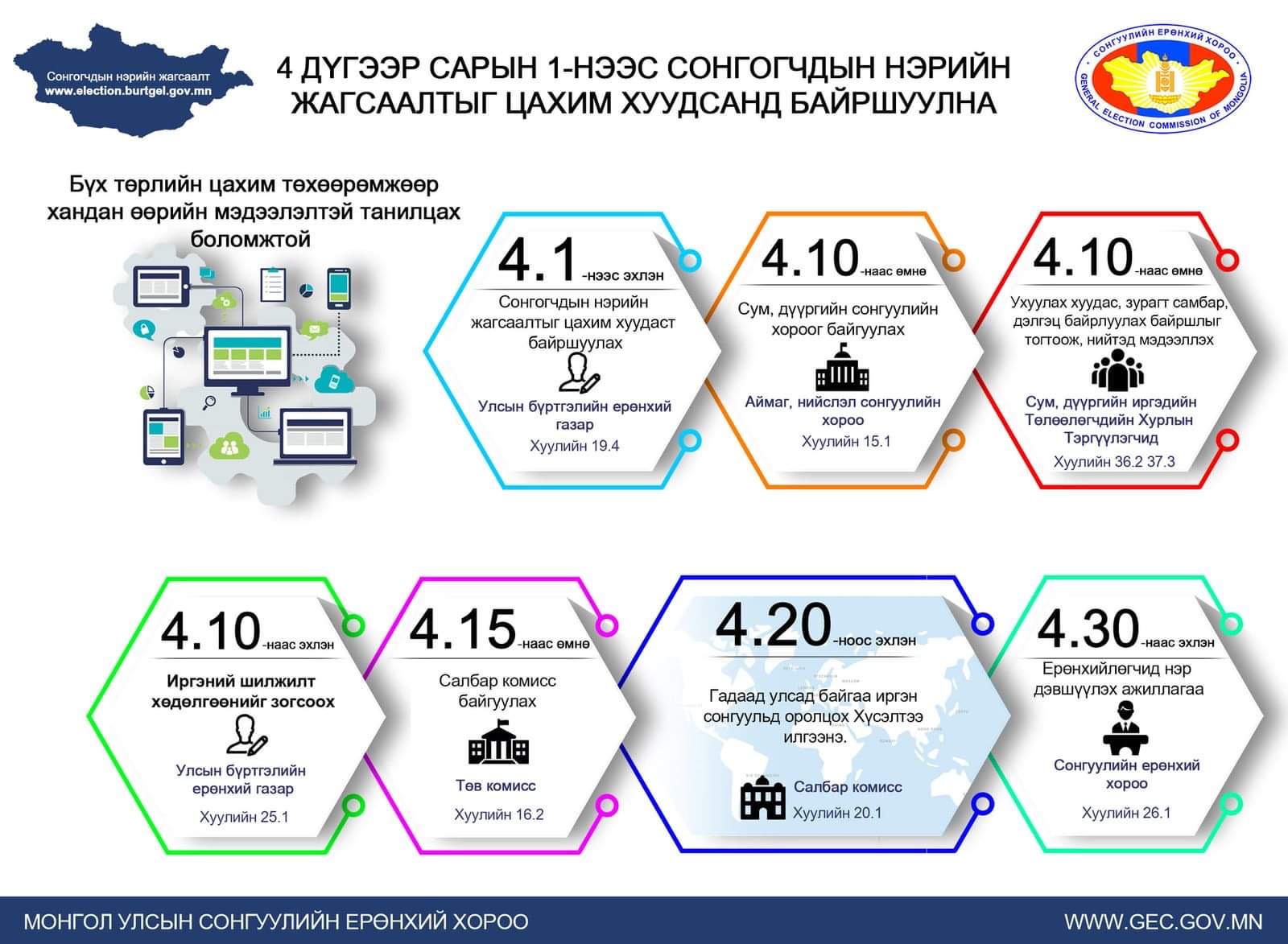 Сонгогчдын нэрийн жагсаалт
www.election.burtgel.gov.mn

4 ДҮГЭЭР САРЫН 1-НЭЭС СОНГОГЧДЫН НЭРИЙН ЖАГСААЛТЫГ ЦАХИМ ХУУДСАНД БАЙРШУУЛНА

СОНГУУЛИЙН ЕРӨНХИЙ ХОРОО
GENERAL ELECTION COMMISSION OF MONGOLIA

Бүх төрлийн цахим төхөөрөмжөөр хандан өөрийн мэдээлэлтэй танилцах боломжтой

4.1 -нээс эхлэн
Сонгогчдын нэрийн жагсаалтыг цахим хуудаст байршуулах
Улсын бүртгэлийн ерөнхий газар
Хуулийн 19.4

4.10 -наас өмнө
Сум, дүүргийн сонгуулийн хороог байгуулах
Аймаг, нийслэл сонгуулийн хороо
Хуулийн 15.1

4.10 -наас өмнө
Ухуулах хуудас, зурагт самбар, дэлгэц байрлуулах байршлыг тогтоож, нийтэд мэдээллэх
Сум, дүүргийн иргэдийн Төлөөлөгчдийн Хурлын Тэргүүлэгчид
Хуулийн 36.2 37.3

4.10 -наас эхлэн
Иргэний шилжилт хөдөлгөөнийг зогсоох
Улсын бүртгэлийн ерөнхий газар
Хуулийн 25.1

4.15 -наас өмнө
Салбар комисс байгуулах
Төв комисс
Хуулийн 16.2

4.20 -ноос эхлэн
Гадаад улсад байгаа иргэн сонгуульд оролцох Хүсэлтээ илгээнэ.
Салбар комисс
Хуулийн 20.1

4.30 -наас эхлэн
Ерөнхийлөгчид нэр дэвшүүлэх ажиллагаа
Сонгуулийн ерөнхий хороо
Хуулийн 26.1

МОНГОЛ УЛСЫН СОНГУУЛИЙН ЕРӨНХИЙ ХОРОО
WWW.GEC.GOV.MN